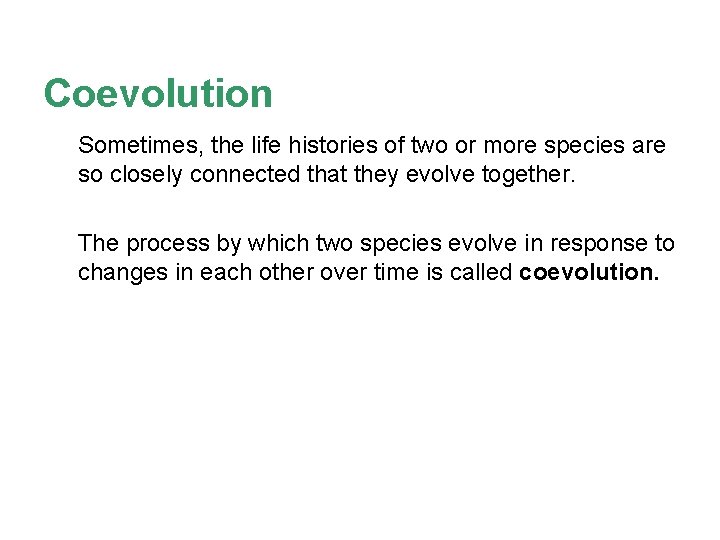 Coevolution

Sometimes, the life histories of two or more species are so closely connected that they evolve together.

The process by which two species evolve in response to changes in each other over time is called coevolution.